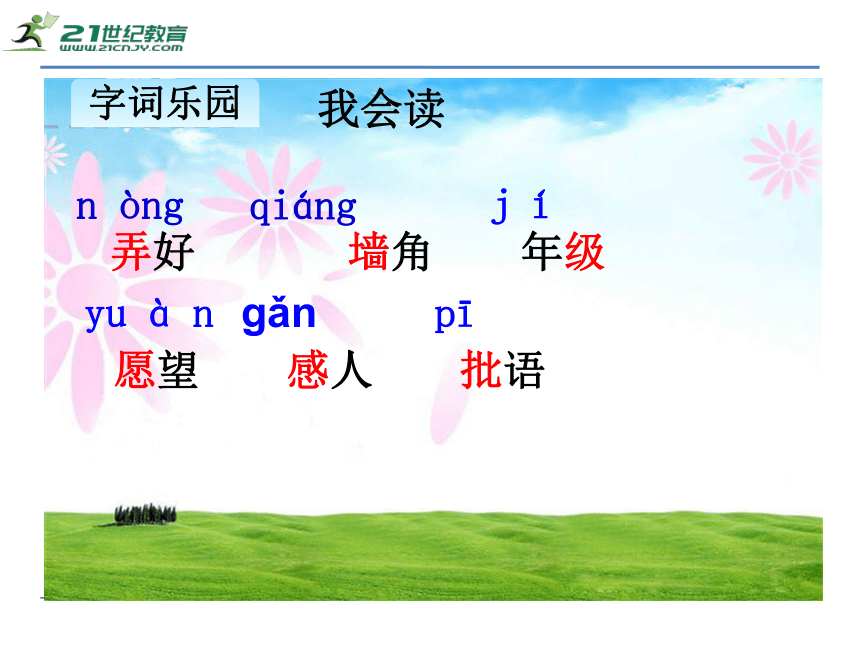 21世纪教育
www.21cnjy.com

字词乐园 我会读

n òng qiáng j í
弄好 墙角 年级

yu à n gǎn pī
愿望 感人 批语